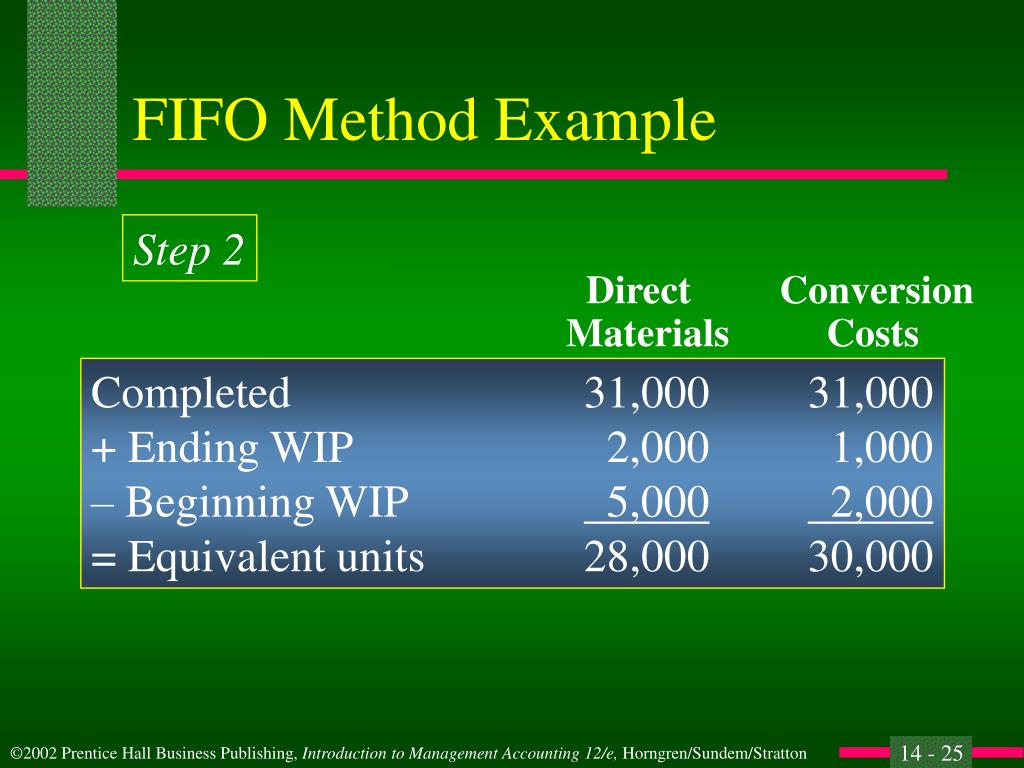 FIFO Method Example

Step 2

|  | Direct Materials | Conversion Costs |
|---|---|---|
| Completed | 31,000 | 31,000 |
| + Ending WIP | 2,000 | 1,000 |
| – Beginning WIP | 5,000 | 2,000 |
| = Equivalent units | 28,000 | 30,000 |

©2002 Prentice Hall Business Publishing, Introduction to Management Accounting 12/e, Horngren/Sundem/Stratton

14 - 25